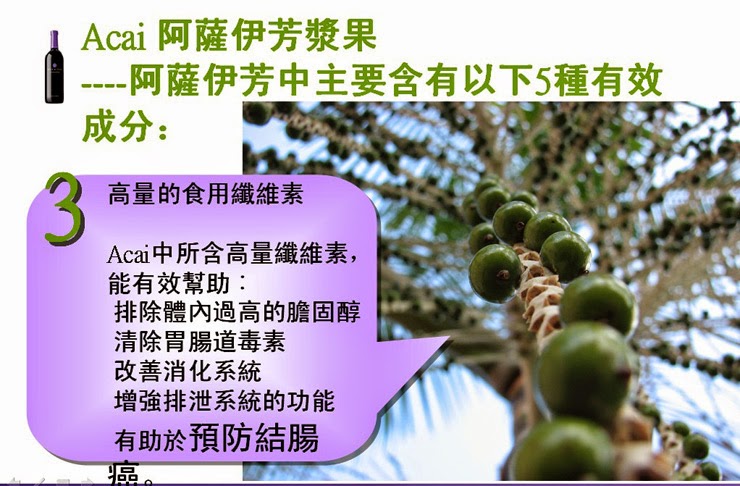 Acai 阿薩伊芳漿果
----阿薩伊芳中主要含有以下5種有效成分：

3

高量的食用纖維素

Acai中所含高量纖維素，能有效幫助：
排除體內過高的膽固醇
清除胃腸道毒素
改善消化系統
增強排泄系統的功能
有助於預防結腸癌。